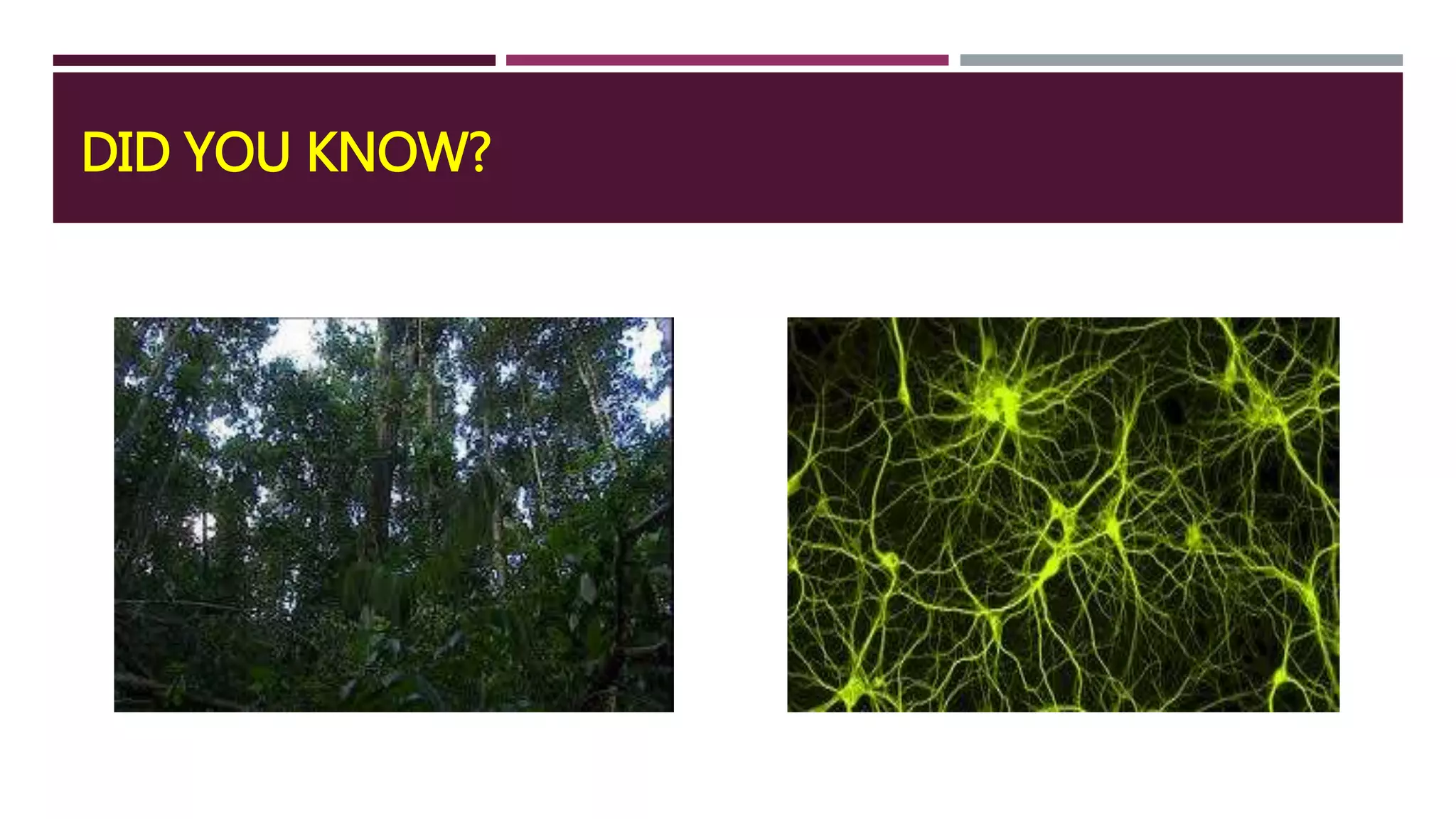 DID YOU KNOW?